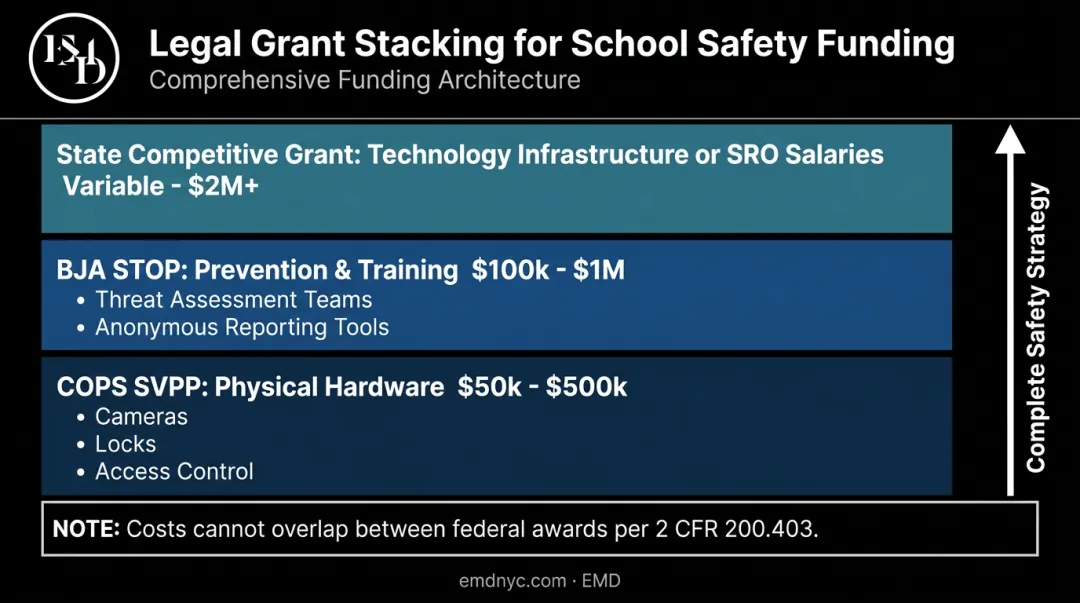 EMD

Legal Grant Stacking for School Safety Funding

Comprehensive Funding Architecture

State Competitive Grant: Technology Infrastructure or SRO Salaries
Variable - $2M+

BJA STOP: Prevention & Training $100k - $1M
• Threat Assessment Teams
• Anonymous Reporting Tools

COPS SVPP: Physical Hardware $50k - $500k
• Cameras
• Locks
• Access Control

Complete Safety Strategy

NOTE: Costs cannot overlap between federal awards per 2 CFR 200.403.

emdnyc.com · EMD